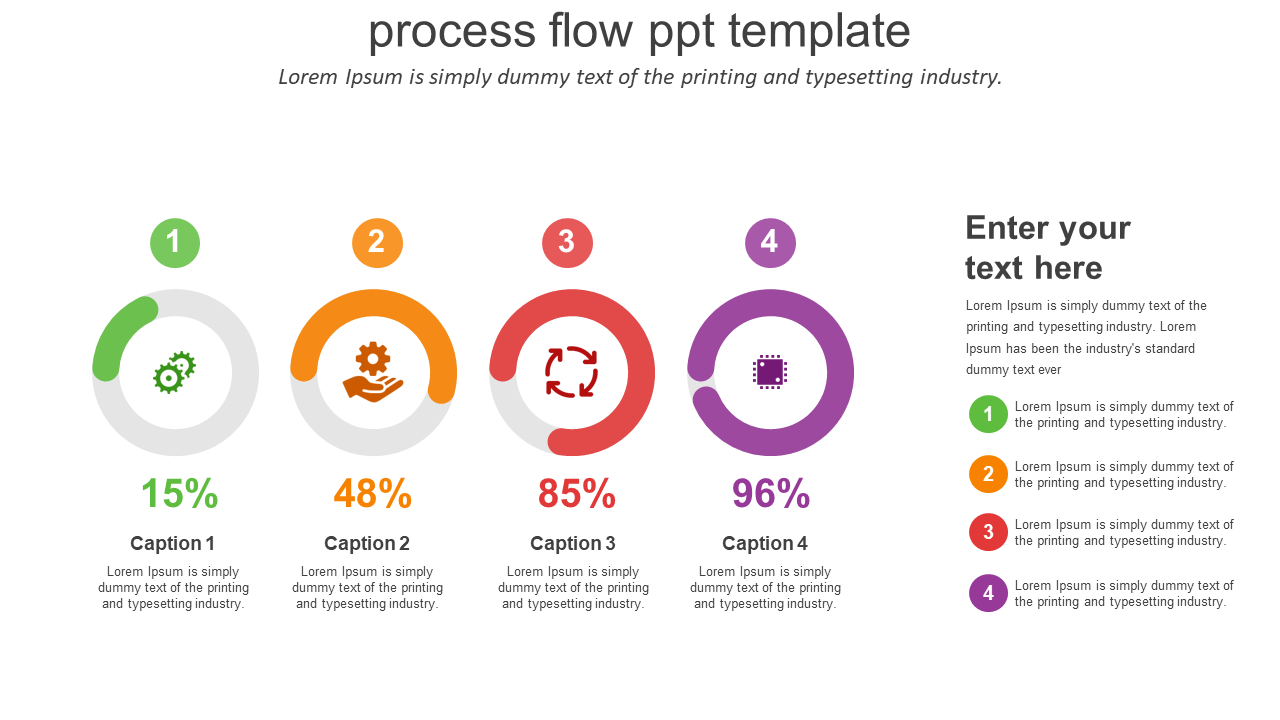 process flow ppt template

Lorem Ipsum is simply dummy text of the printing and typesetting industry.

1

15%

Caption 1

Lorem Ipsum is simply dummy text of the printing and typesetting industry.

2

48%

Caption 2

Lorem Ipsum is simply dummy text of the printing and typesetting industry.

3

85%

Caption 3

Lorem Ipsum is simply dummy text of the printing and typesetting industry.

4

96%

Caption 4

Lorem Ipsum is simply dummy text of the printing and typesetting industry.

Enter your text here

Lorem Ipsum is simply dummy text of the printing and typesetting industry. Lorem Ipsum has been the industry's standard dummy text ever

1 Lorem Ipsum is simply dummy text of the printing and typesetting industry.

2 Lorem Ipsum is simply dummy text of the printing and typesetting industry.

3 Lorem Ipsum is simply dummy text of the printing and typesetting industry.

4 Lorem Ipsum is simply dummy text of the printing and typesetting industry.